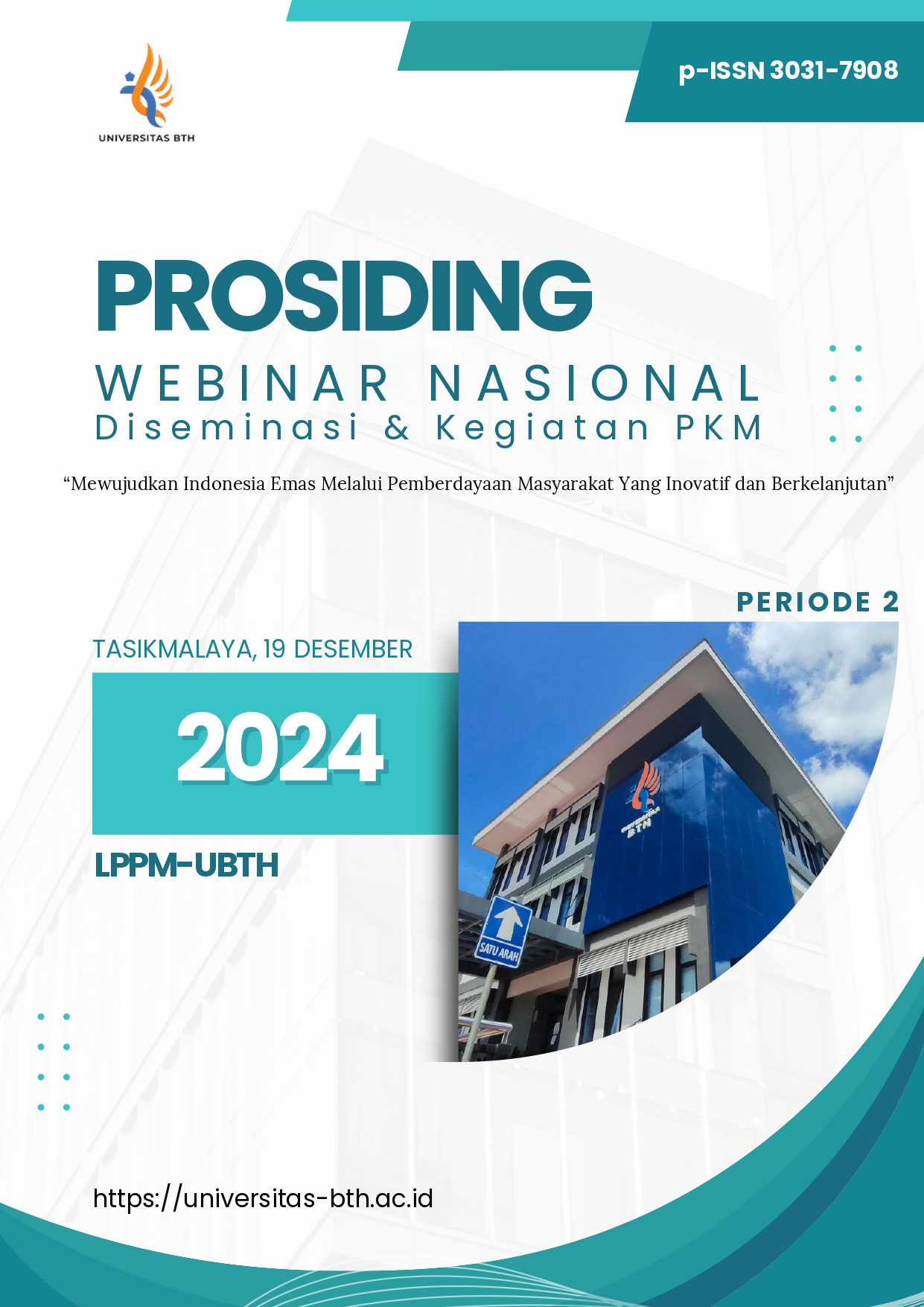 UNIVERSITAS BTH

p-ISSN 3031-7908

PROSIDING

WEBINAR NASIONAL

Diseminasi & Kegiatan PKM

“Mewujudkan Indonesia Emas Melalui Pemberdayaan Masyarakat Yang Inovatif dan Berkelanjutan”

PERIODE 2

TASIKMALAYA, 19 DESEMBER

2024

LPPM-UBTH

UNIVERSITAS BTH

SATU ARAH

https://universitas-bth.ac.id